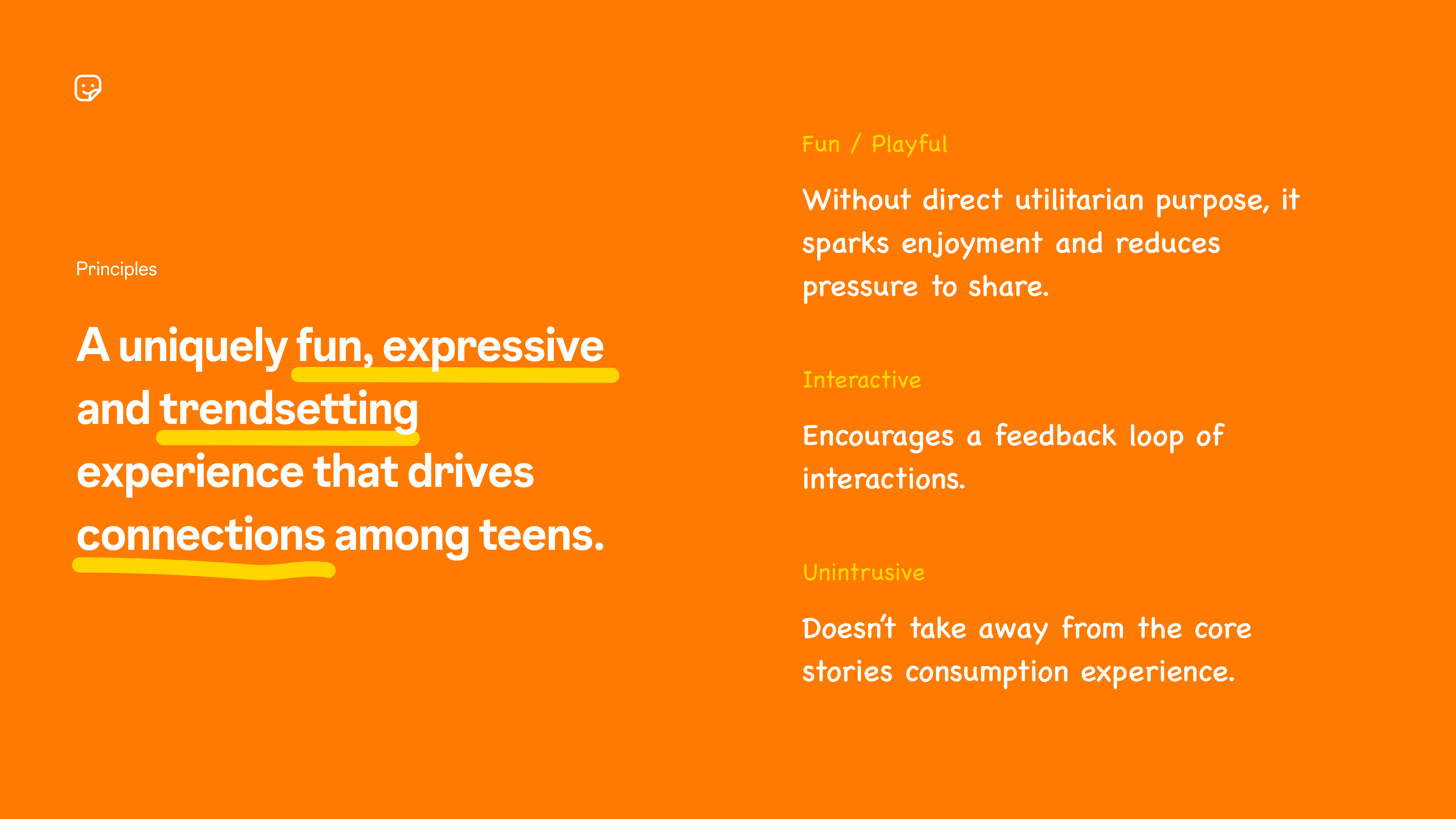 Principles

A uniquely fun, expressive and trendsetting experience that drives connections among teens.

Fun / Playful

Without direct utilitarian purpose, it sparks enjoyment and reduces pressure to share.

Interactive

Encourages a feedback loop of interactions.

Unintrusive

Doesn't take away from the core stories consumption experience.